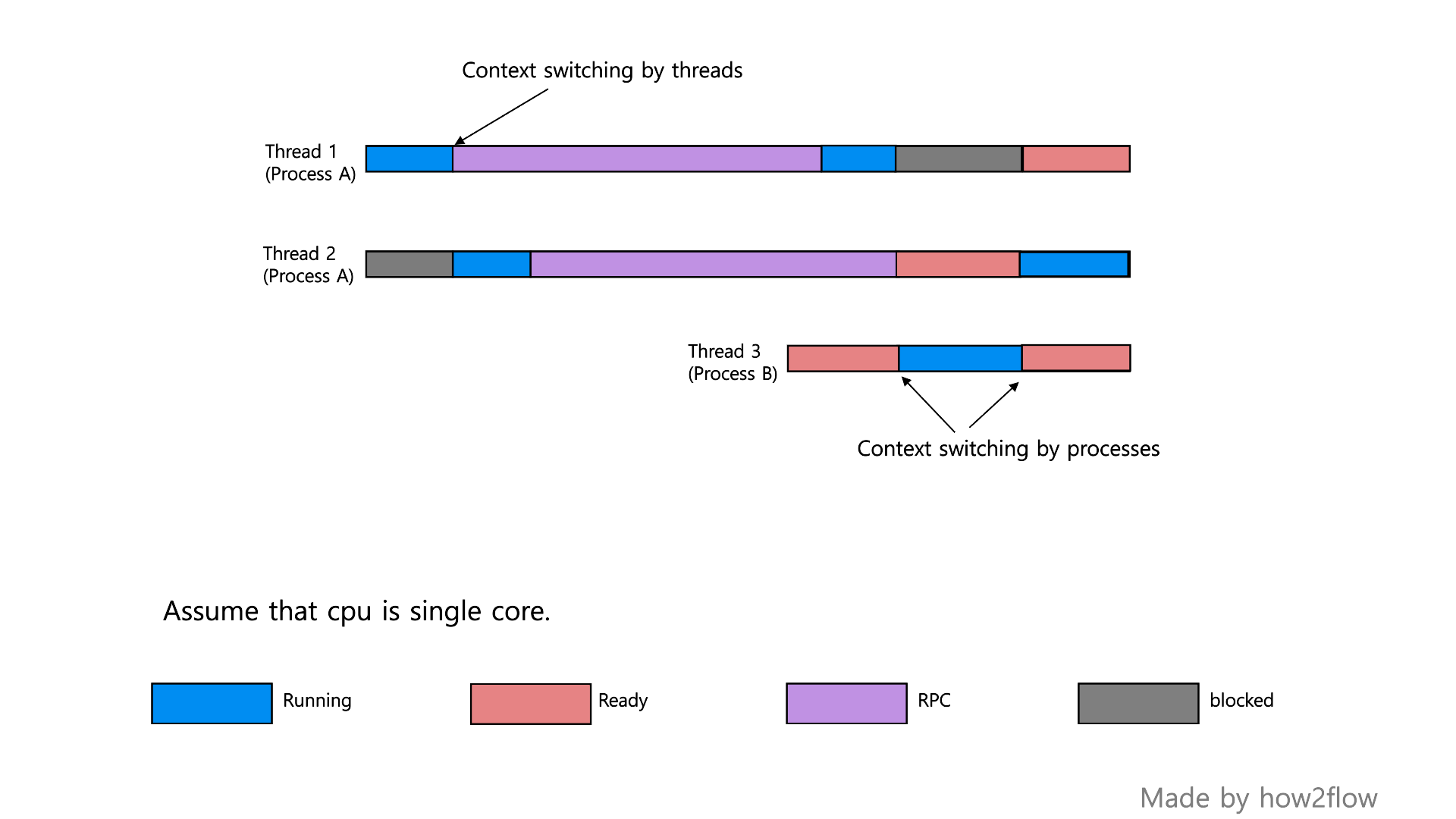 Context switching by threads

Thread 1
(Process A)

Thread 2
(Process A)

Thread 3
(Process B)

Context switching by processes

Assume that cpu is single core.

Running

Ready

RPC

blocked

Made by how2flow